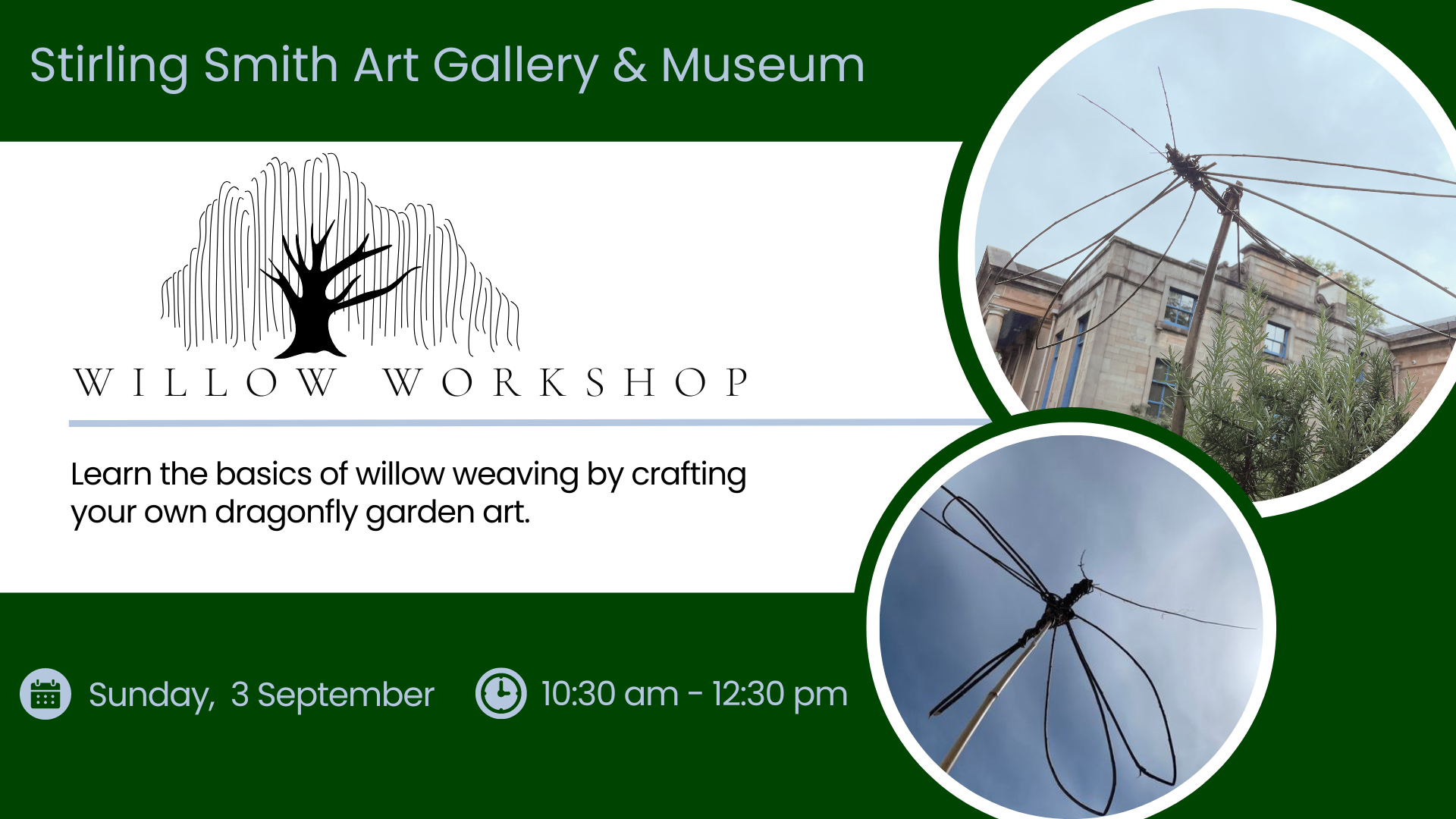 Stirling Smith Art Gallery & Museum

WILLOW WORKSHOP

Learn the basics of willow weaving by crafting your own dragonfly garden art.

Sunday, 3 September

10:30 am - 12:30 pm